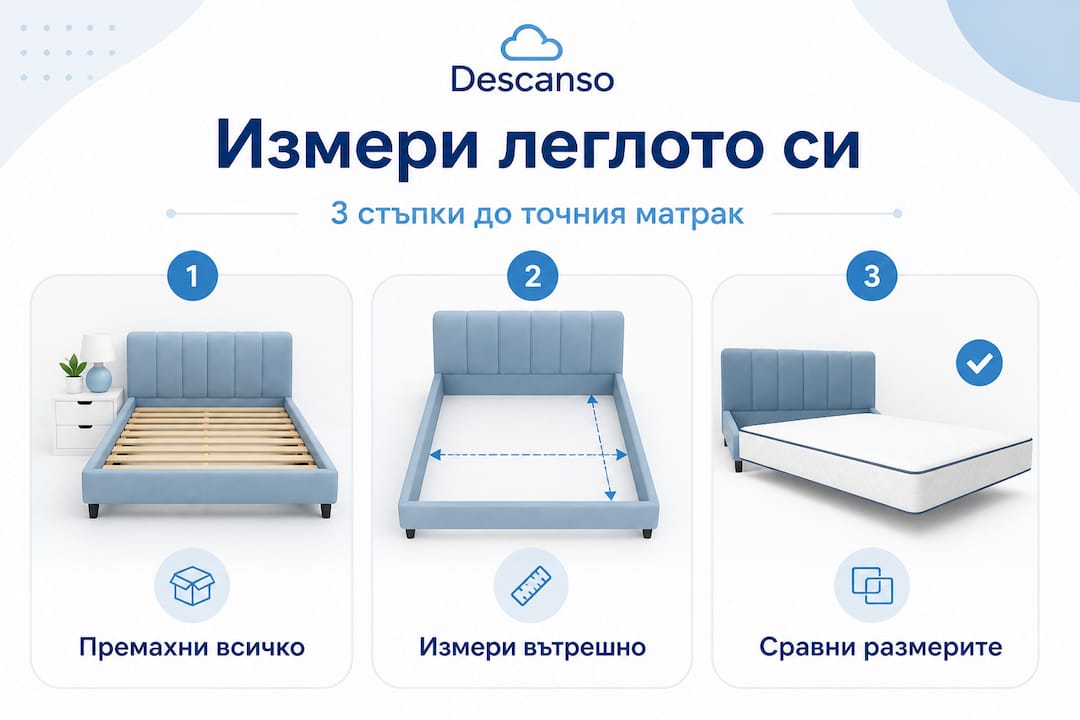 Descanso

Измери леглото си

3 стъпки до точния матрак

1

Премахни всичко

2

Измери вътрешно

3

Сравни размерите